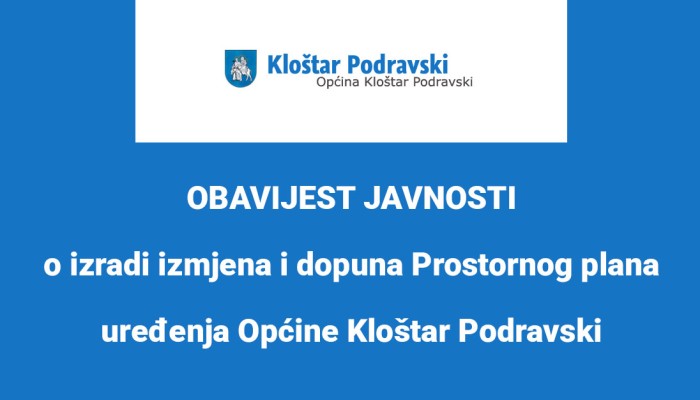 Kloštar Podravski
Općina Kloštar Podravski

OBAVIJEST JAVNOSTI

o izradi izmjena i dopuna Prostornog plana

uređenja Općine Kloštar Podravski